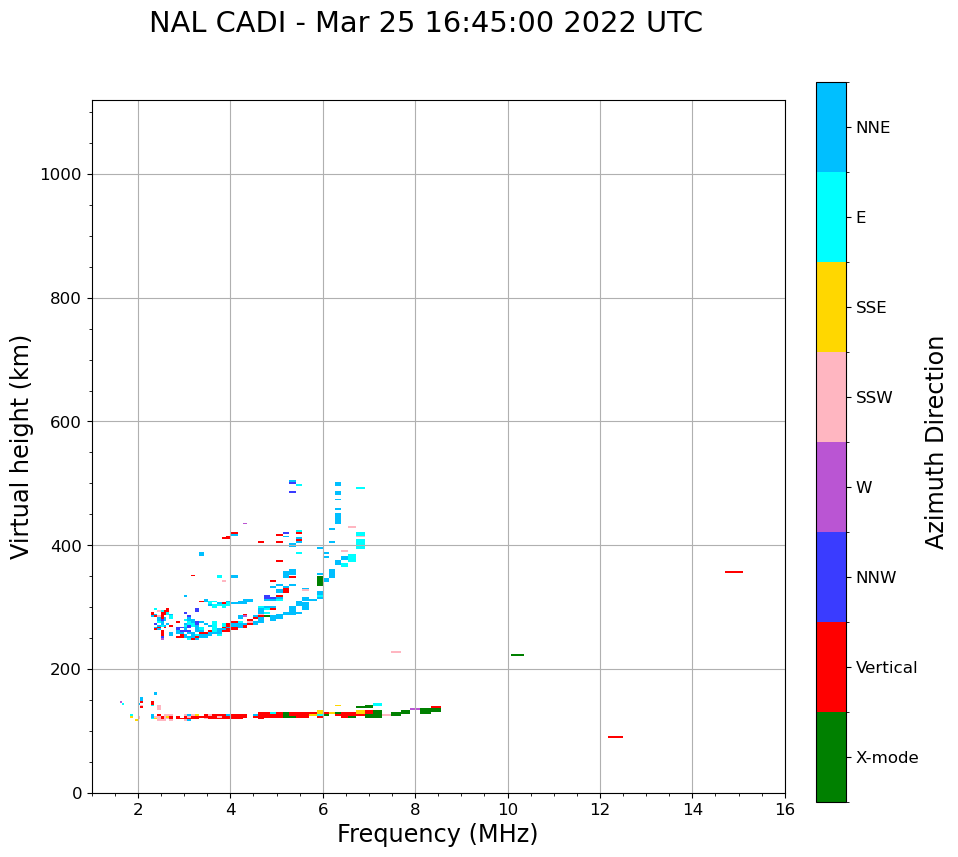 NAL CADI - Mar 25 16:45:00 2022 UTC

Virtual height (km)

1000
800
600
400
200
0

2
4
6
8
10
12
14
16

Frequency (MHz)

NNE
E
SSE
SSW
W
NNW
Vertical
X-mode

Azimuth Direction